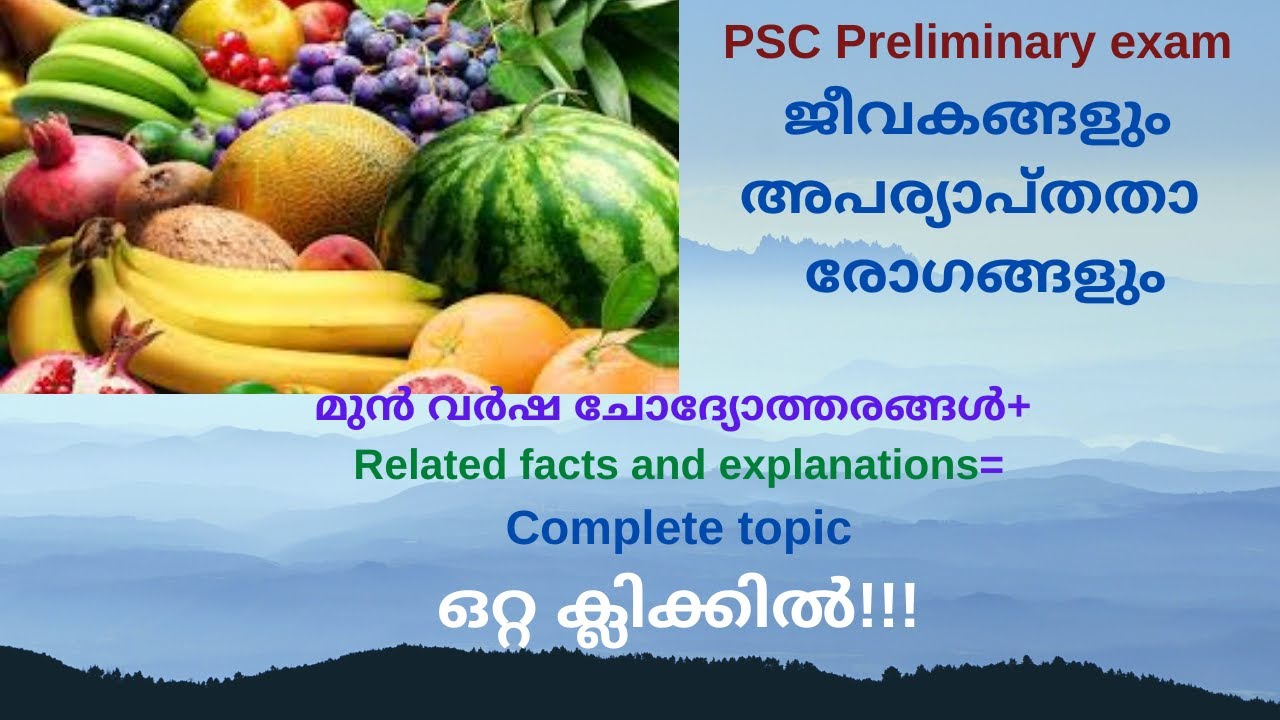 PSC Preliminary exam
ജീവകങ്ങളും അപര്യാപ്തതാ രോഗങ്ങളും

മുൻ വർഷ ചോദ്യോത്തരങ്ങൾ+
Related facts and explanations=
Complete topic
ഒറ്റ ക്ലിക്കിൽ!!!